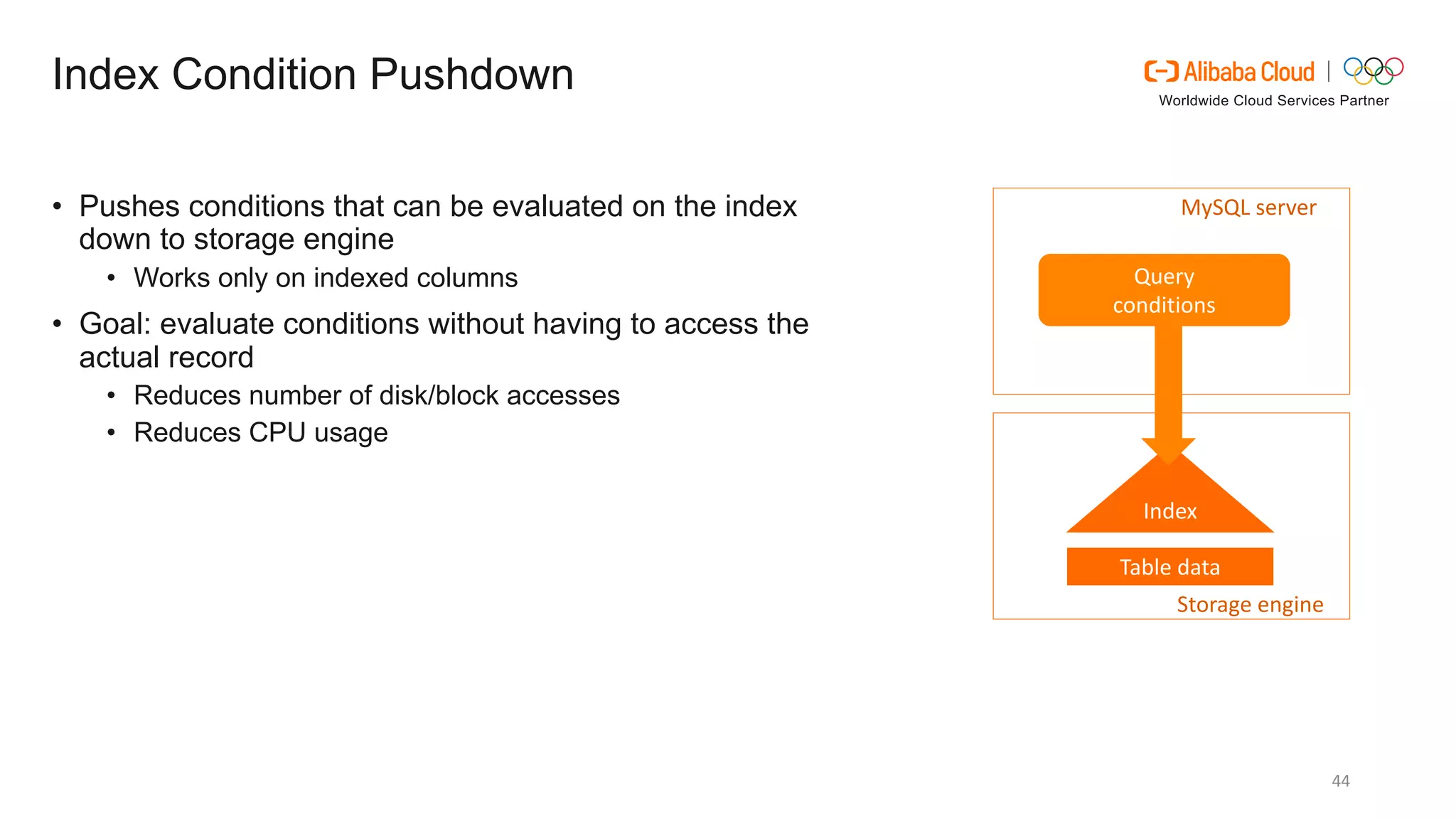 Index Condition Pushdown

Alibaba Cloud | Worldwide Cloud Services Partner

• Pushes conditions that can be evaluated on the index down to storage engine
  • Works only on indexed columns
• Goal: evaluate conditions without having to access the actual record
  • Reduces number of disk/block accesses
  • Reduces CPU usage

MySQL server

Query conditions

Index

Table data

Storage engine

44